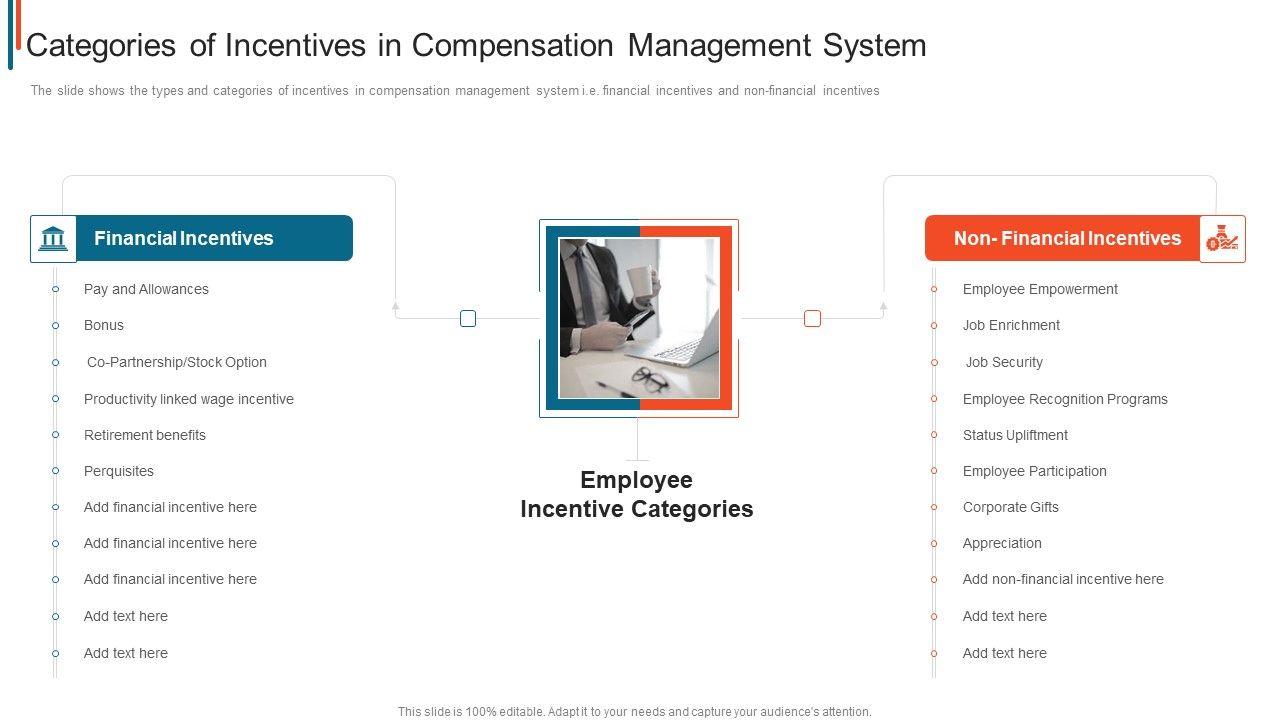 Categories of Incentives in Compensation Management System

The slide shows the types and categories of incentives in compensation management system i.e. financial incentives and non-financial incentives

Financial Incentives

Pay and Allowances
Bonus
Co-Partnership/Stock Option
Productivity linked wage incentive
Retirement benefits
Perquisites
Add financial incentive here
Add financial incentive here
Add financial incentive here
Add text here
Add text here

Employee Incentive Categories

Non- Financial Incentives

Employee Empowerment
Job Enrichment
Job Security
Employee Recognition Programs
Status Upliftment
Employee Participation
Corporate Gifts
Appreciation
Add non-financial incentive here
Add text here
Add text here

This slide is 100% editable. Adapt it to your needs and capture your audience's attention.